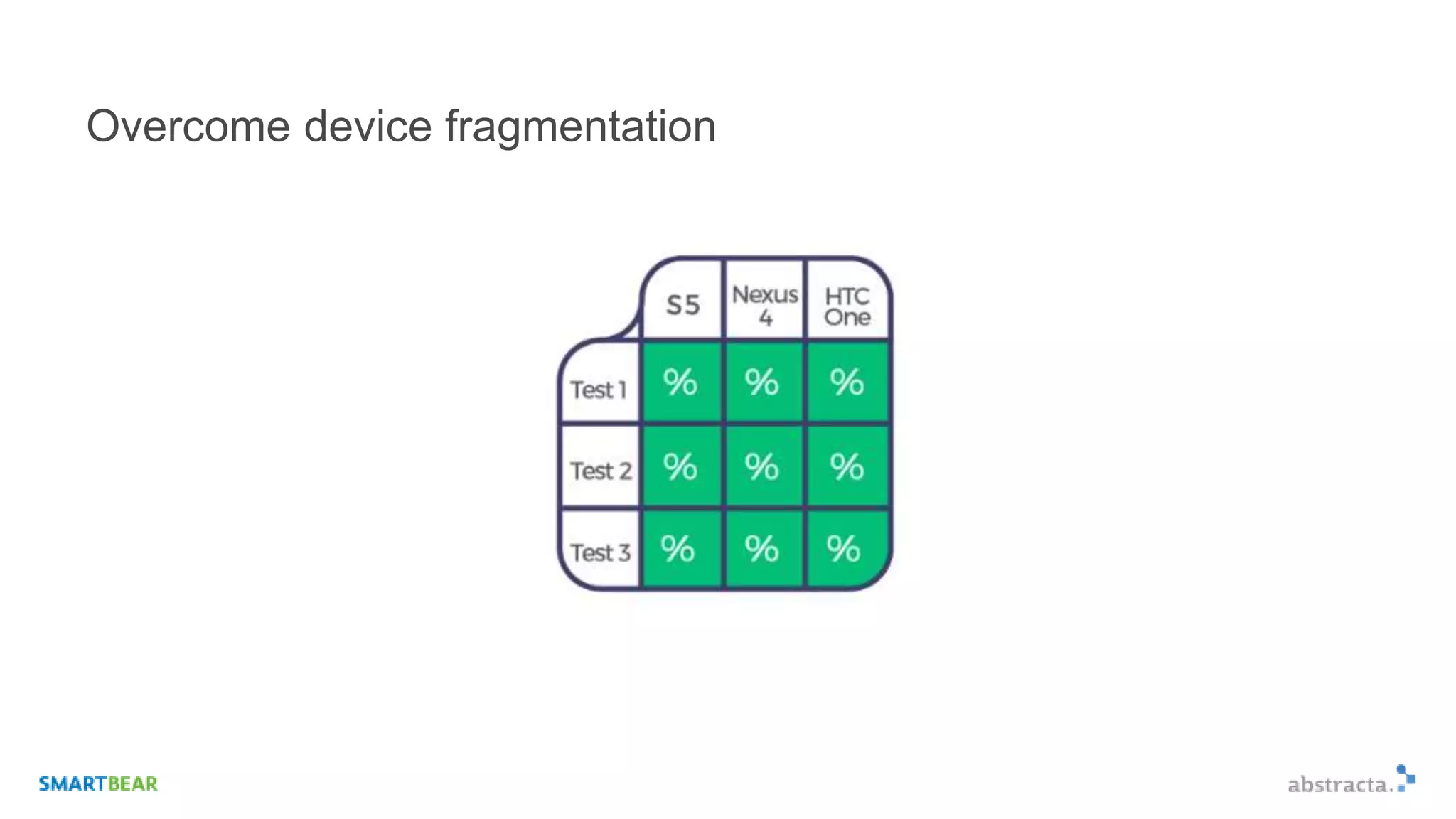 Overcome device fragmentation

| | S5 | Nexus 4 | HTC One |
|---|---|---|---|
| Test 1 | % | % | % |
| Test 2 | % | % | % |
| Test 3 | % | % | % |

SMARTBEAR

abstracta.